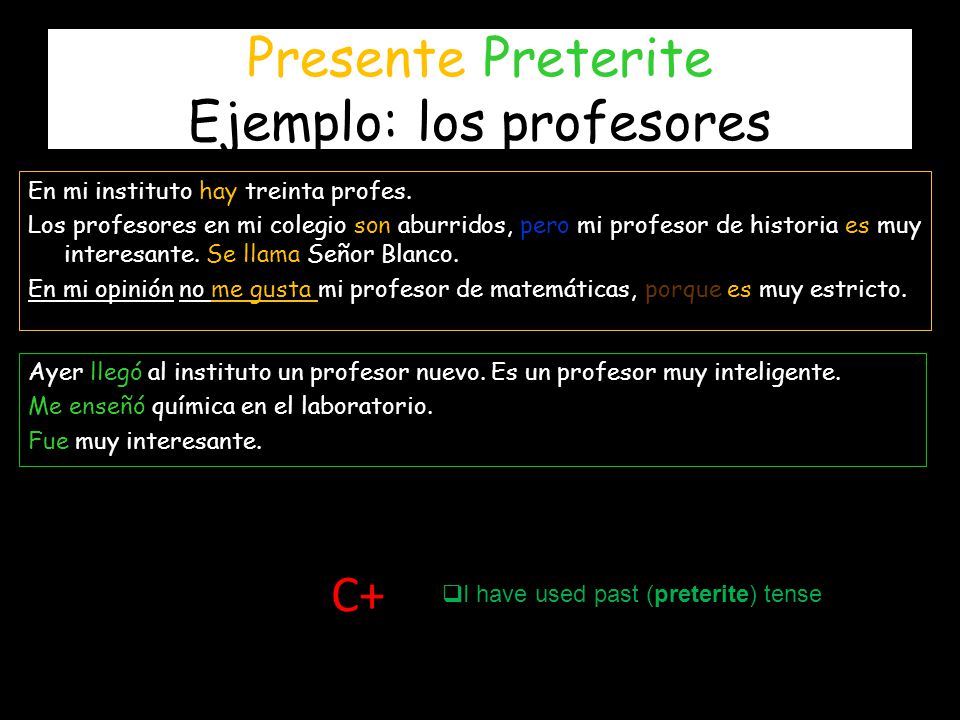 Presente Preterite
Ejemplo: los profesores

En mi instituto hay treinta profes.

Los profesores en mi colegio son aburridos, pero mi profesor de historia es muy interesante. Se llama Señor Blanco.

En mi opinión no me gusta mi profesor de matemáticas, porque es muy estricto.

Ayer llegó al instituto un profesor nuevo. Es un profesor muy inteligente.

Me enseñó química en el laboratorio.

Fue muy interesante.

C+

❑I have used past (preterite) tense